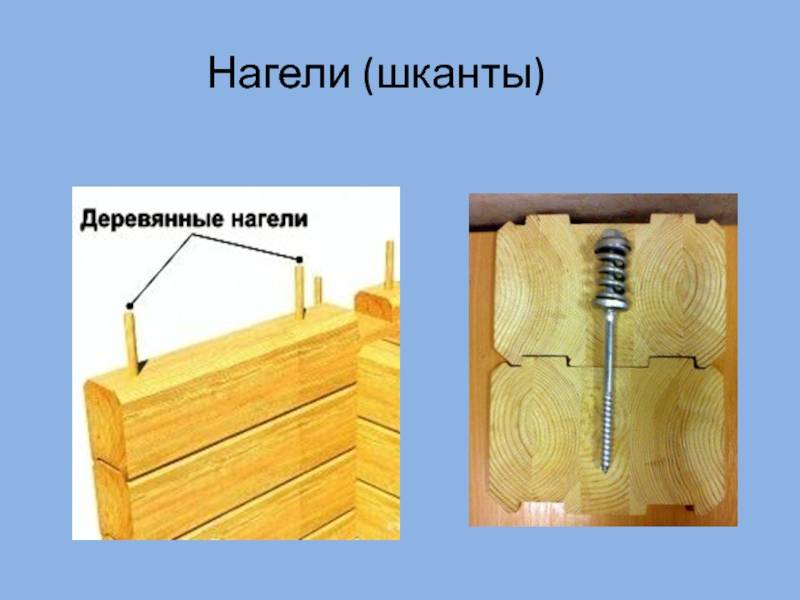 Нагели (шканты)

Деревянные нагели